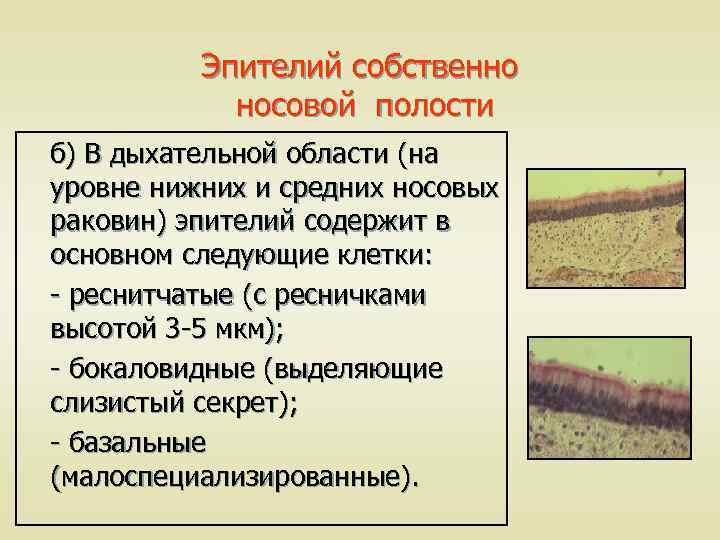 Эпителий собственно носовой полости

б) В дыхательной области (на уровне нижних и средних носовых раковин) эпителий содержит в основном следующие клетки:

- реснитчатые (с ресничками высотой 3-5 мкм);

- бокаловидные (выделяющие слизистый секрет);

- базальные (малоспециализированные).